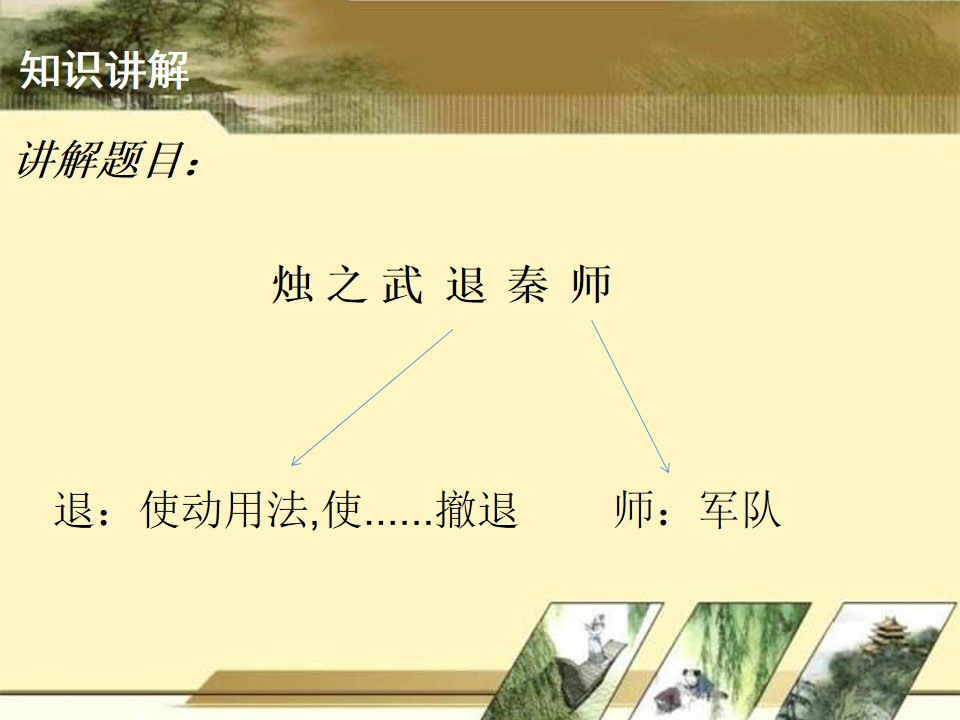 知识讲解

讲解题目：

烛之武退秦师

退：使动用法,使……撤退 师：军队